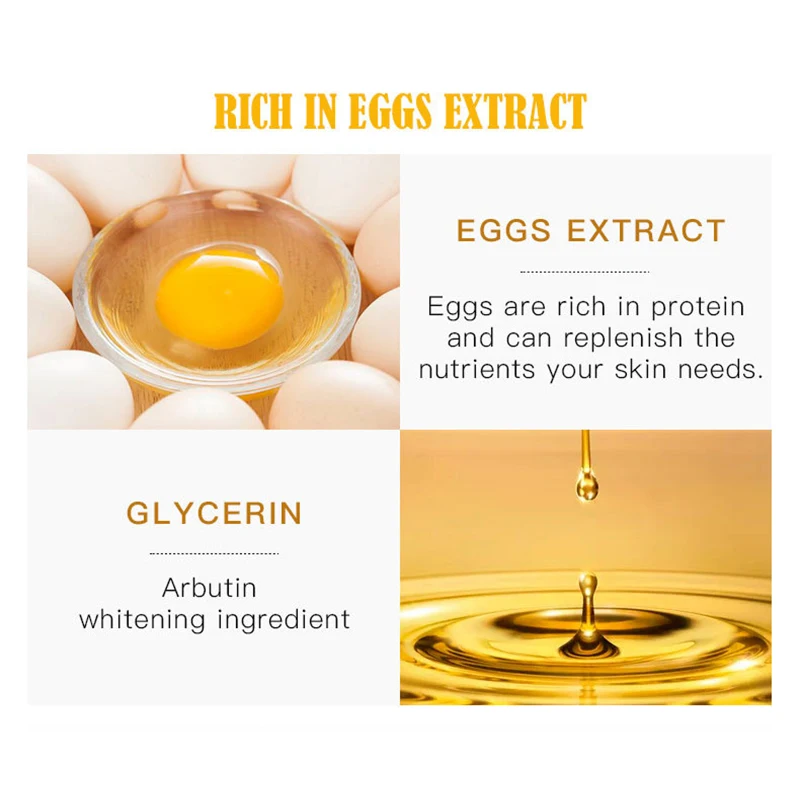 RICH IN EGGS EXTRACT

EGGS EXTRACT

Eggs are rich in protein and can replenish the nutrients your skin needs.

GLYCERIN

Arbutin whitening ingredient